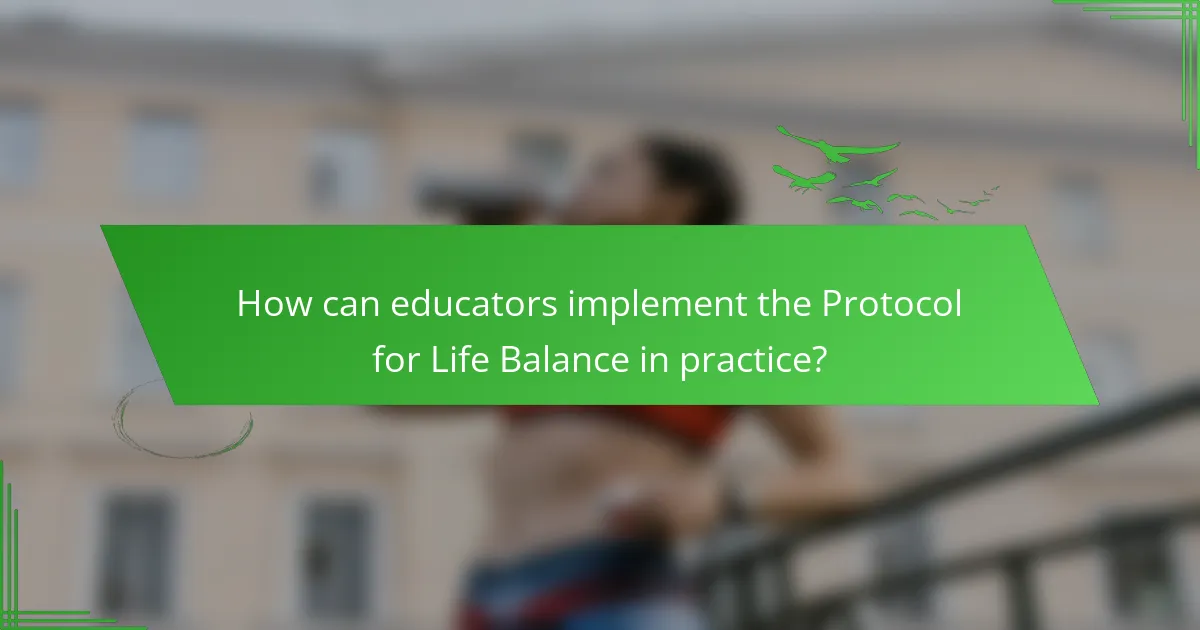 How can educators implement the Protocol for Life Balance in practice?